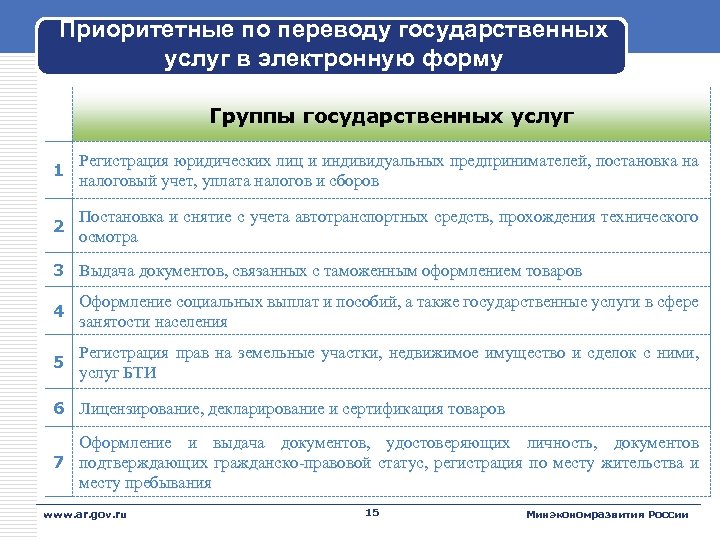 Приоритетные по переводу государственных услуг в электронную форму

| | Группы государственных услуг |
|---|---|
| 1 | Регистрация юридических лиц и индивидуальных предпринимателей, постановка на налоговый учет, уплата налогов и сборов |
| 2 | Постановка и снятие с учета автотранспортных средств, прохождения технического осмотра |
| 3 | Выдача документов, связанных с таможенным оформлением товаров |
| 4 | Оформление социальных выплат и пособий, а также государственные услуги в сфере занятости населения |
| 5 | Регистрация прав на земельные участки, недвижимое имущество и сделок с ними, услуг БТИ |
| 6 | Лицензирование, декларирование и сертификация товаров |
| 7 | Оформление и выдача документов, удостоверяющих личность, документов подтверждающих гражданско-правовой статус, регистрация по месту жительства и месту пребывания |

www.ar.gov.ru

15

Минэкономразвития России